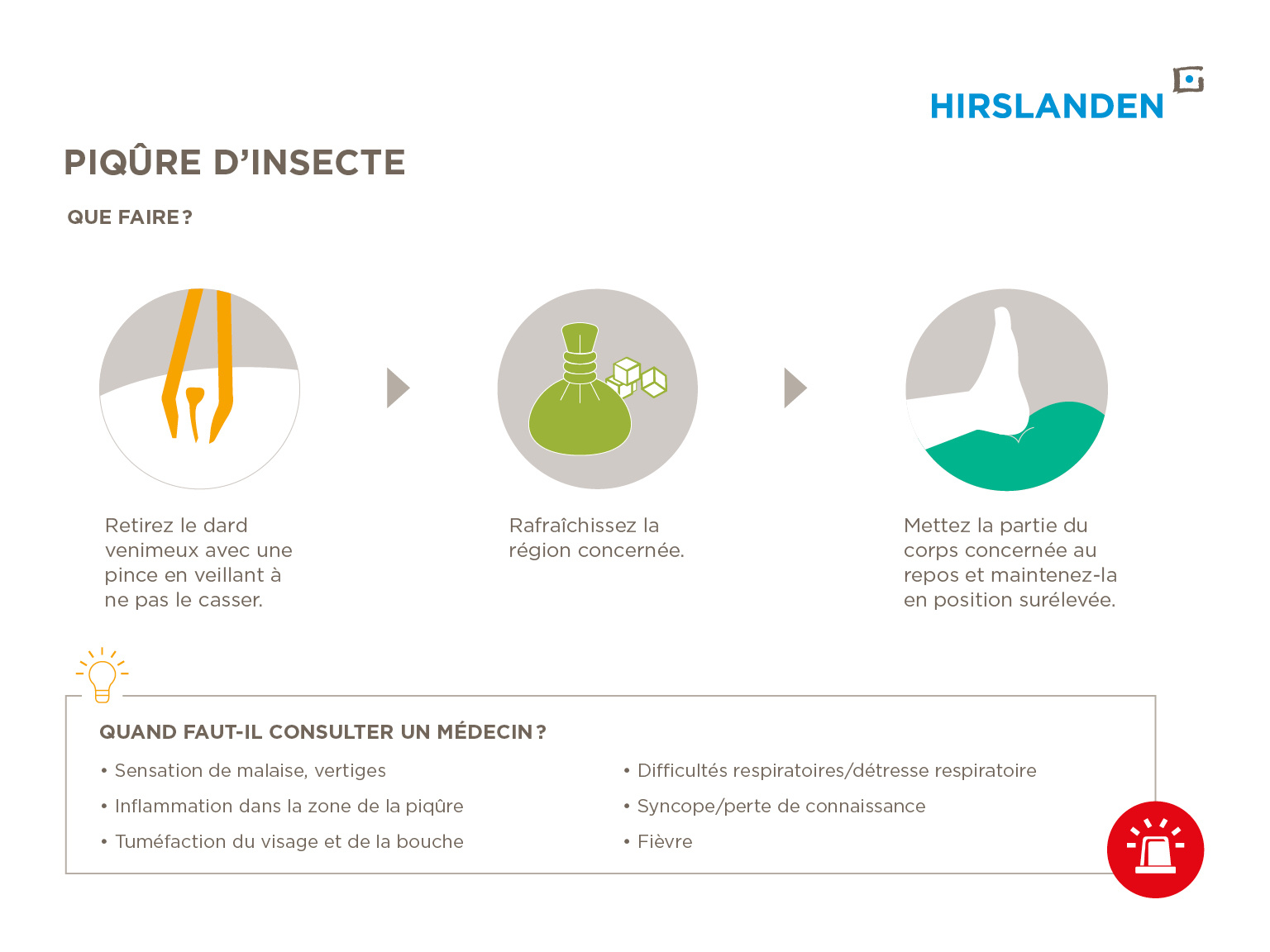 HIRSLANDEN

PIQÛRE D'INSECTE

QUE FAIRE ?

Retirez le dard venimeux avec une pince en veillant à ne pas le casser.

Rafraîchissez la région concernée.

Mettez la partie du corps concernée au repos et maintenez-la en position surélevée.

QUAND FAUT-IL CONSULTER UN MÉDECIN ?

• Sensation de malaise, vertiges
• Inflammation dans la zone de la piqûre
• Tuméfaction du visage et de la bouche

• Difficultés respiratoires/détresse respiratoire
• Syncope/perte de connaissance
• Fièvre